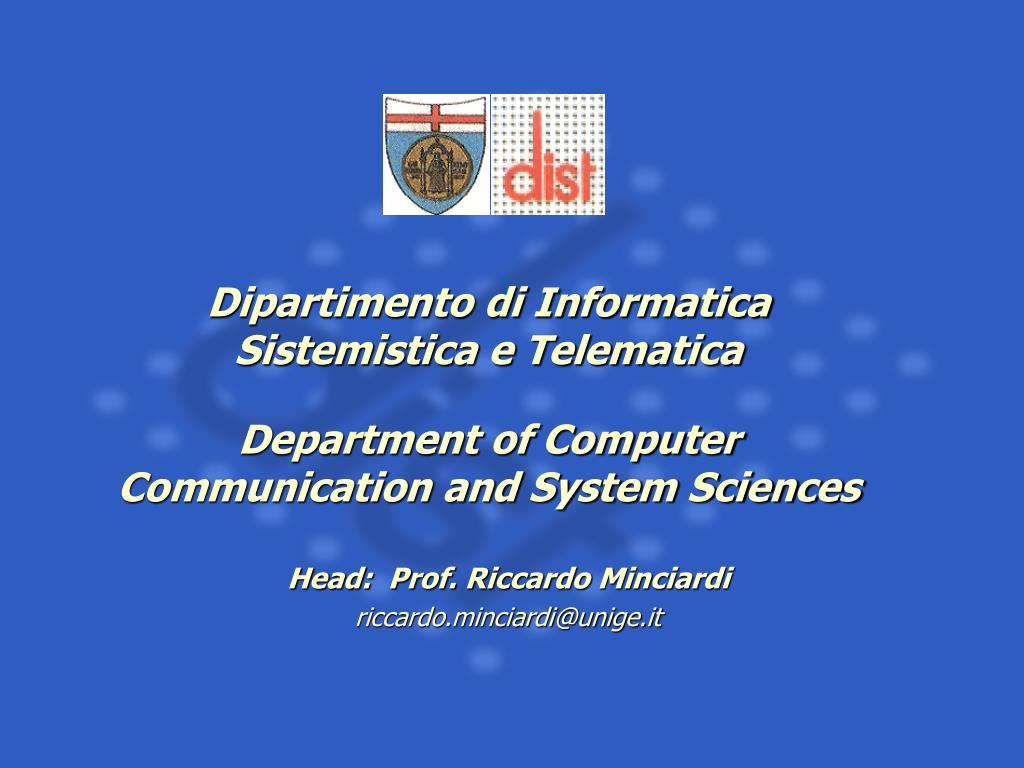 dist

Dipartimento di Informatica Sistemistica e Telematica

Department of Computer Communication and System Sciences

Head: Prof. Riccardo Minciardi
riccardo.minciardi@unige.it